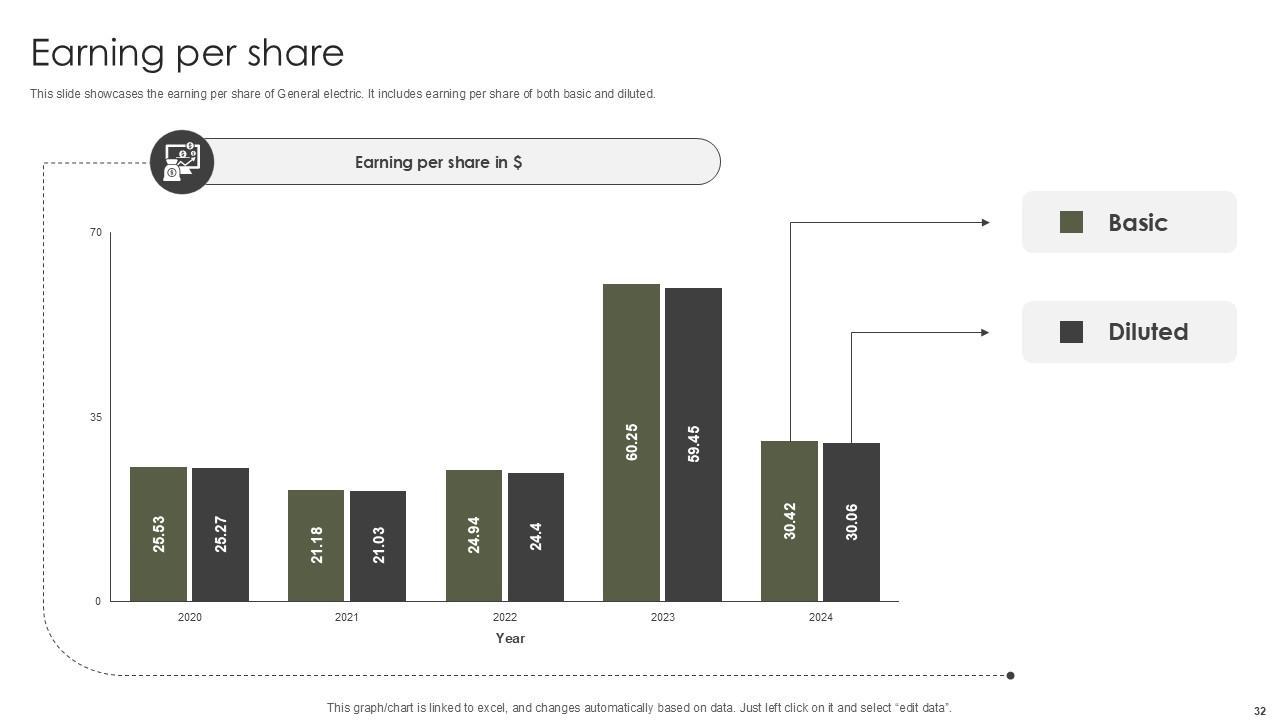 Earning per share

This slide showcases the earning per share of General electric. It includes earning per share of both basic and diluted.

Earning per share in $

70

35

0

25.53 25.27 21.18 21.03 24.94 24.4 60.25 59.45 30.42 30.06

2020 2021 2022 2023 2024

Year

Basic

Diluted

This graph/chart is linked to excel, and changes automatically based on data. Just left click on it and select "edit data".

32